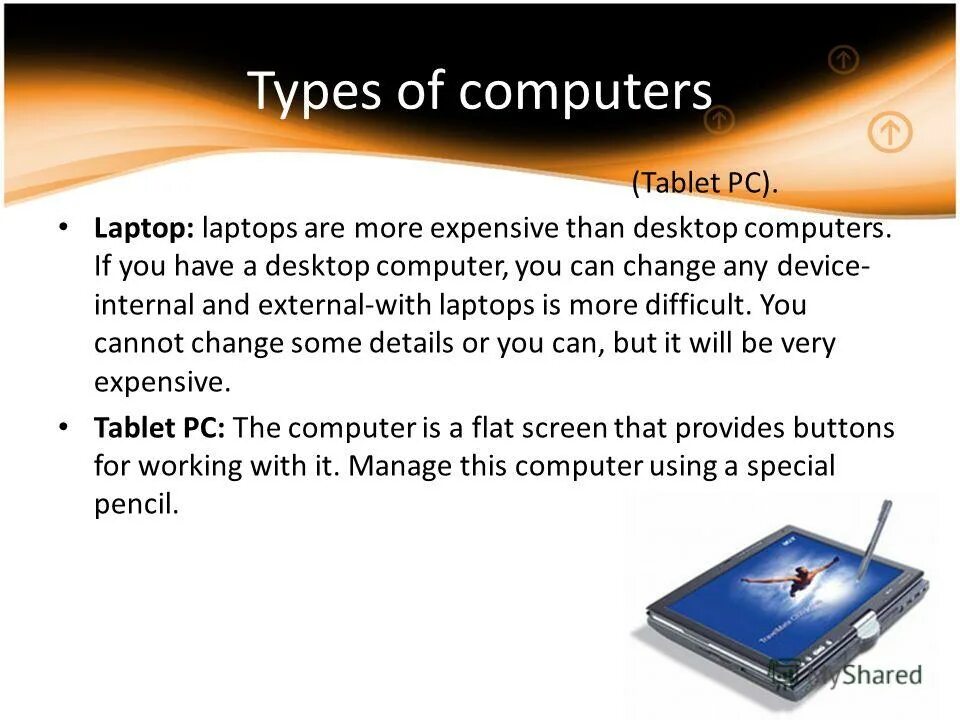 Types of computers

(Tablet PC).

• **Laptop:** laptops are more expensive than desktop computers. If you have a desktop computer, you can change any device-internal and external-with laptops is more difficult. You cannot change some details or you can, but it will be very expensive.

• **Tablet PC:** The computer is a flat screen that provides buttons for working with it. Manage this computer using a special pencil.

MyShared